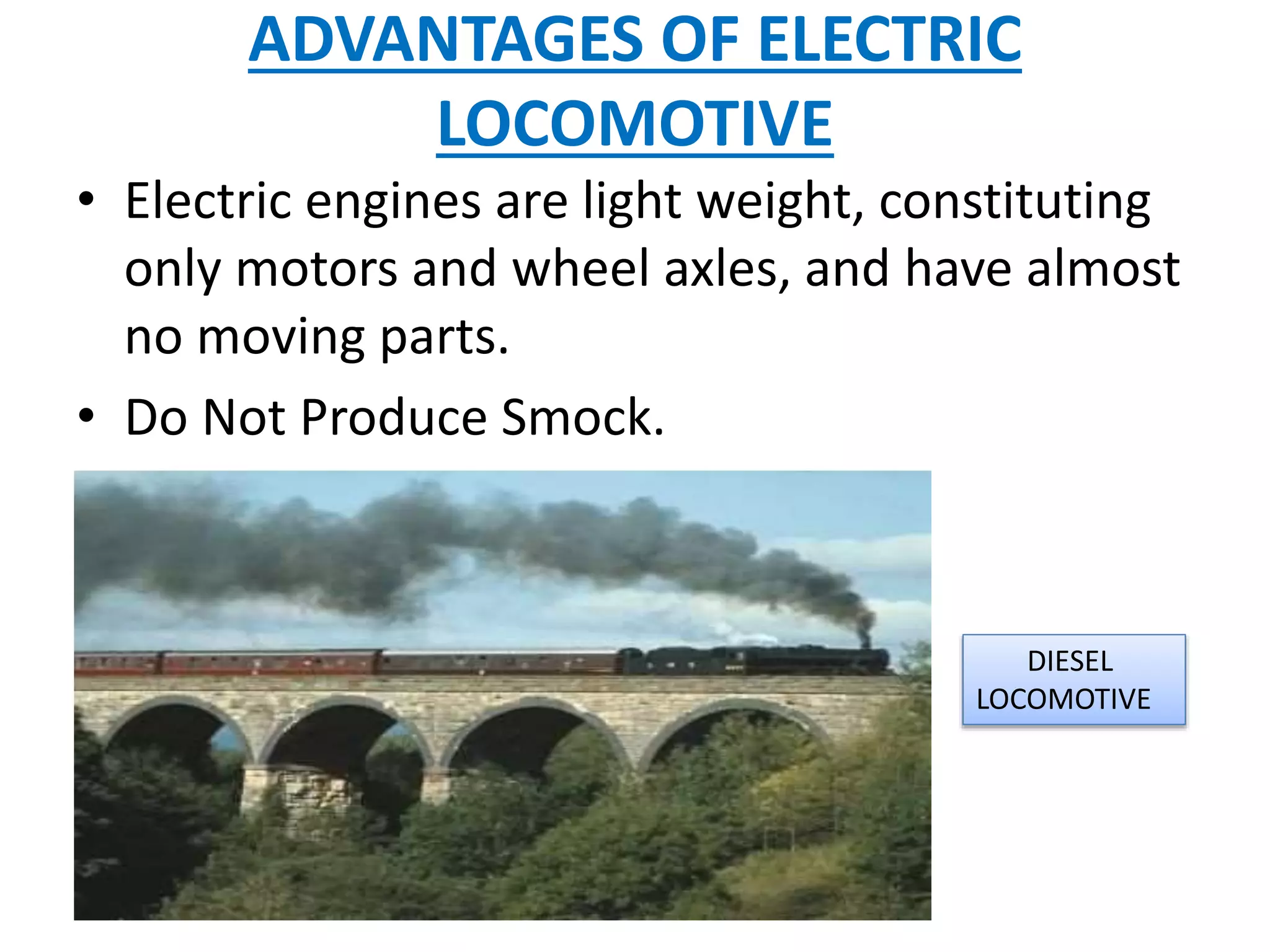 ADVANTAGES OF ELECTRIC LOCOMOTIVE

• Electric engines are light weight, constituting only motors and wheel axles, and have almost no moving parts.

• Do Not Produce Smock.

DIESEL LOCOMOTIVE